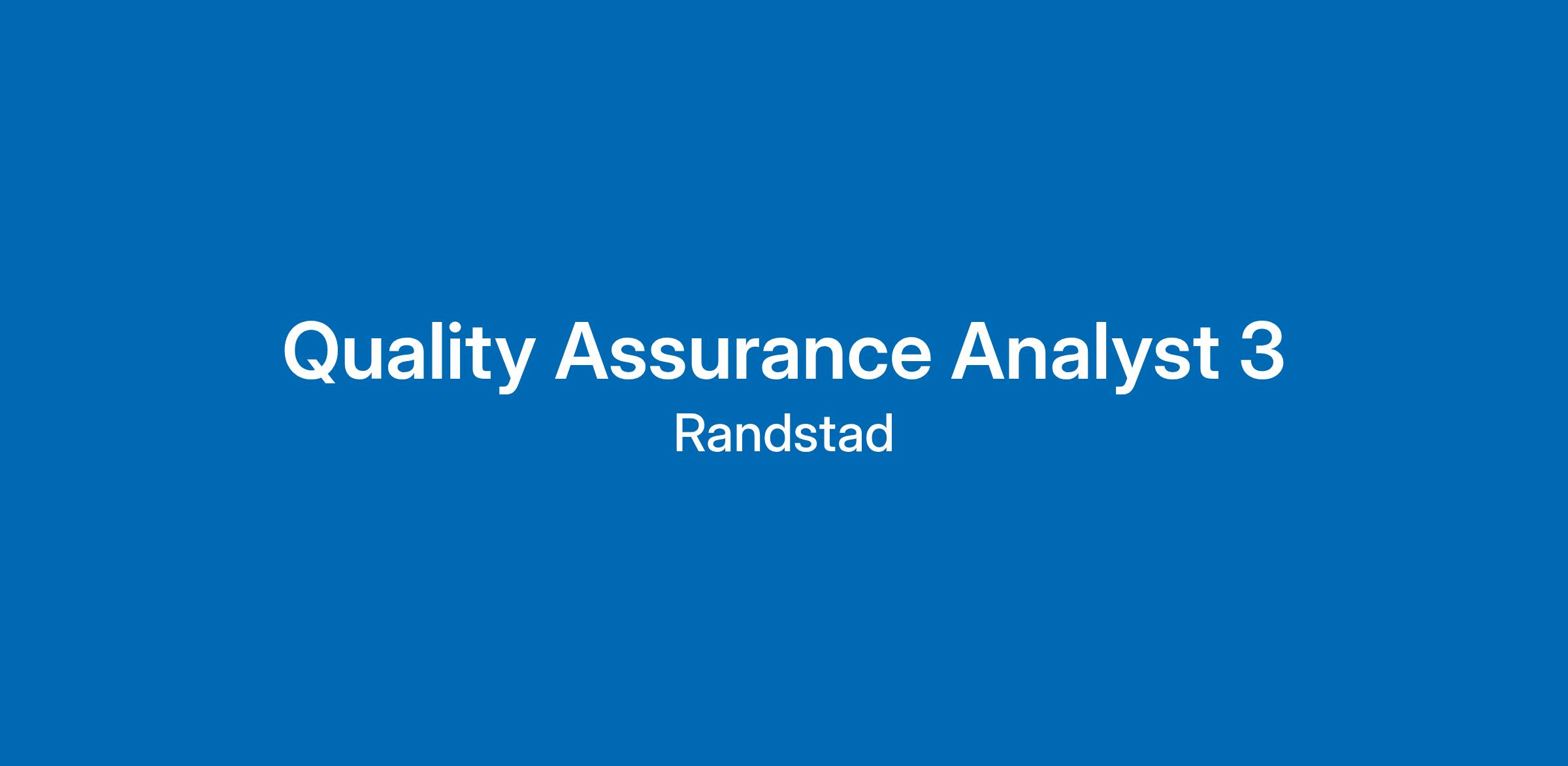 Quality Assurance Analyst 3
Randstad